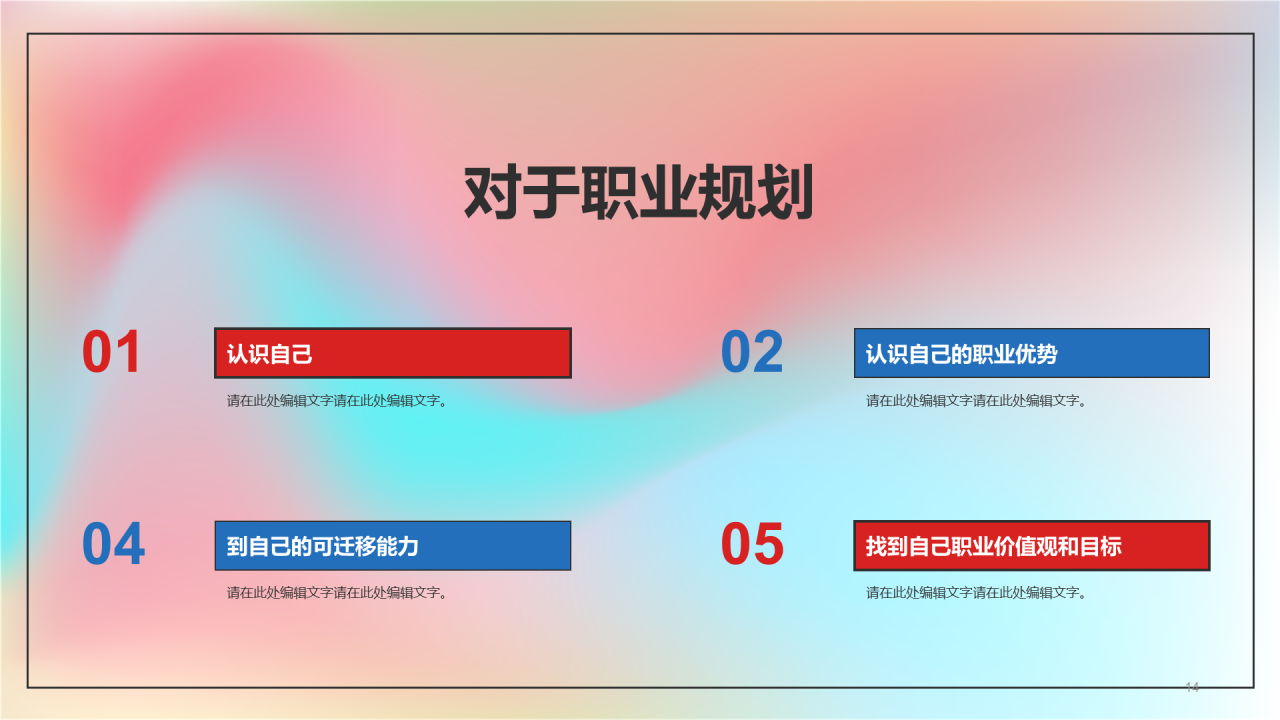 对于职业规划

01
认识自己
请在此处编辑文字请在此处编辑文字。

02
认识自己的职业优势
请在此处编辑文字请在此处编辑文字。

04
到自己的可迁移能力
请在此处编辑文字请在此处编辑文字。

05
找到自己职业价值观和目标
请在此处编辑文字请在此处编辑文字。

14